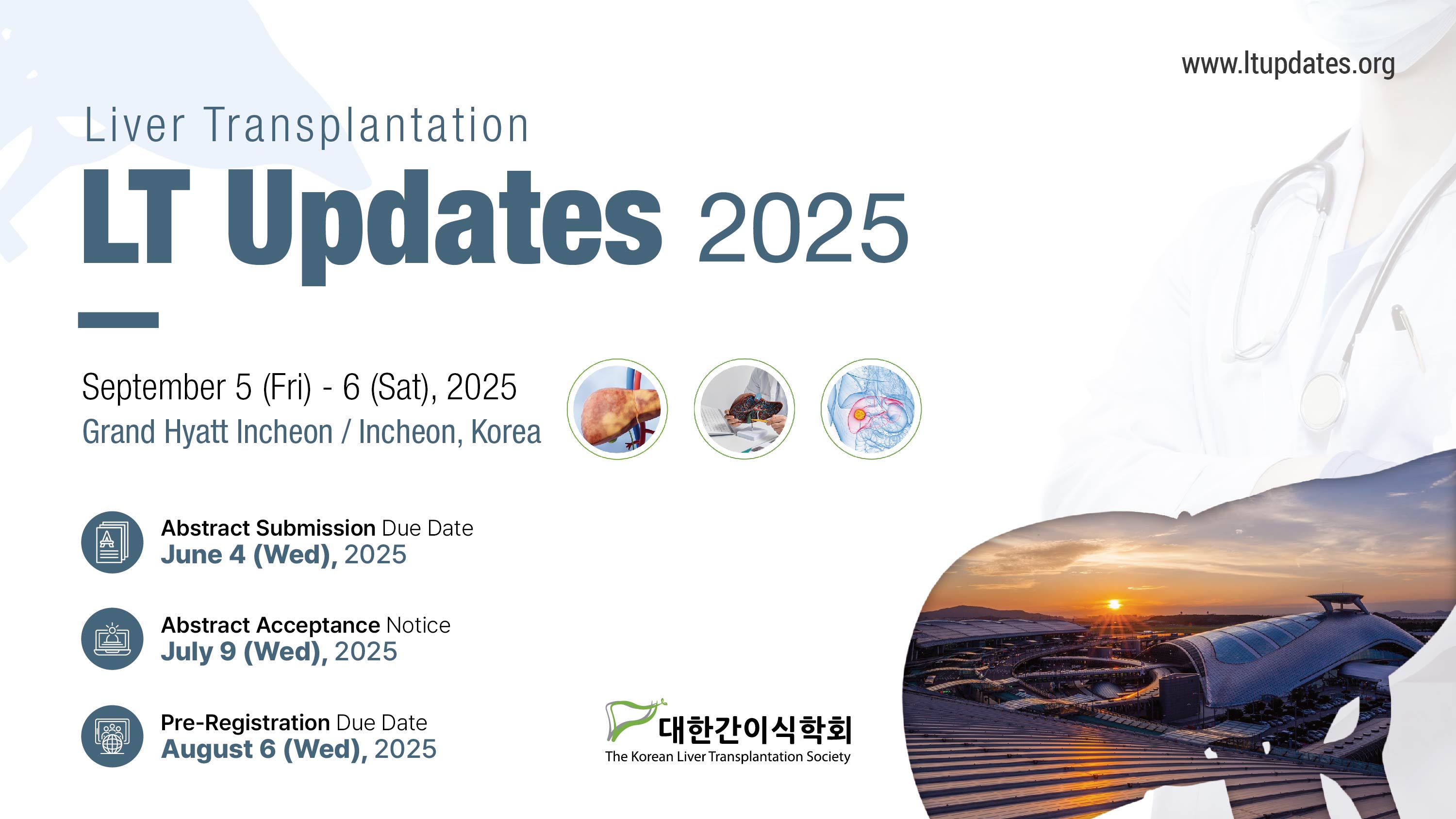 www.ltupdates.org

Liver Transplantation

LT Updates 2025

September 5 (Fri) - 6 (Sat), 2025
Grand Hyatt Incheon / Incheon, Korea

Abstract Submission Due Date
June 4 (Wed), 2025

Abstract Acceptance Notice
July 9 (Wed), 2025

Pre-Registration Due Date
August 6 (Wed), 2025

대한간이식학회
The Korean Liver Transplantation Society